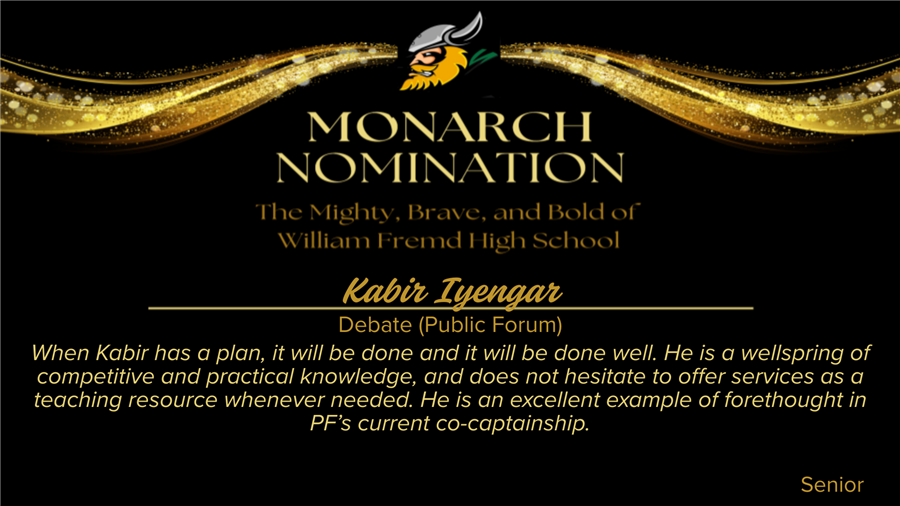 MONARCH NOMINATION

The Mighty, Brave, and Bold of William Fremd High School

Kabir Iyengar

Debate (Public Forum)

When Kabir has a plan, it will be done and it will be done well. He is a wellspring of competitive and practical knowledge, and does not hesitate to offer services as a teaching resource whenever needed. He is an excellent example of forethought in PF's current co-captainship.

Senior